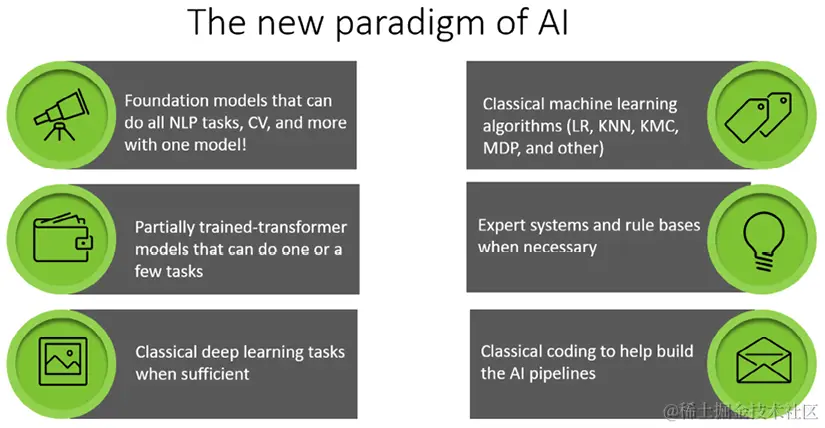 The new paradigm of AI

Foundation models that can do all NLP tasks, CV, and more with one model!

Partially trained-transformer models that can do one or a few tasks

Classical deep learning tasks when sufficient

Classical machine learning algorithms (LR, KNN, KMC, MDP, and other)

Expert systems and rule bases when necessary

Classical coding to help build the AI pipelines

@稀土掘金技术社区